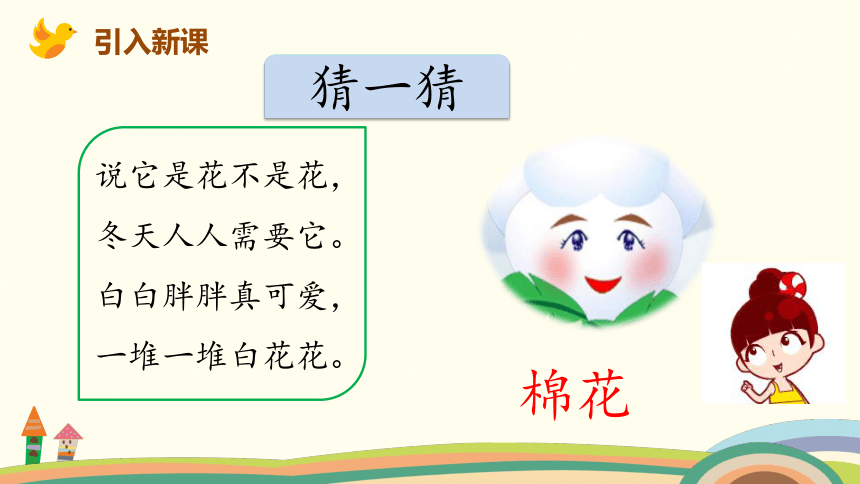 引入新课

猜一猜

说它是花不是花，
冬天人人需要它。
白白胖胖真可爱，
一堆一堆白花花。

棉花